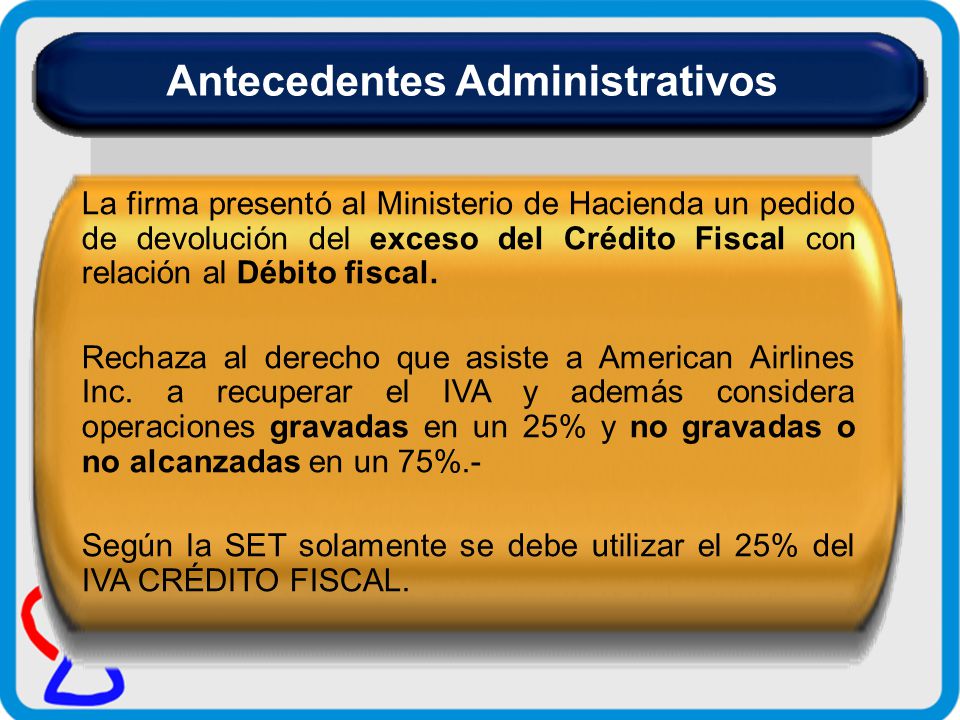 Antecedentes Administrativos

La firma presentó al Ministerio de Hacienda un pedido de devolución del exceso del Crédito Fiscal con relación al Débito fiscal.

Rechaza al derecho que asiste a American Airlines Inc. a recuperar el IVA y además considera operaciones gravadas en un 25% y no gravadas o no alcanzadas en un 75%.-

Según la SET solamente se debe utilizar el 25% del IVA CRÉDITO FISCAL.